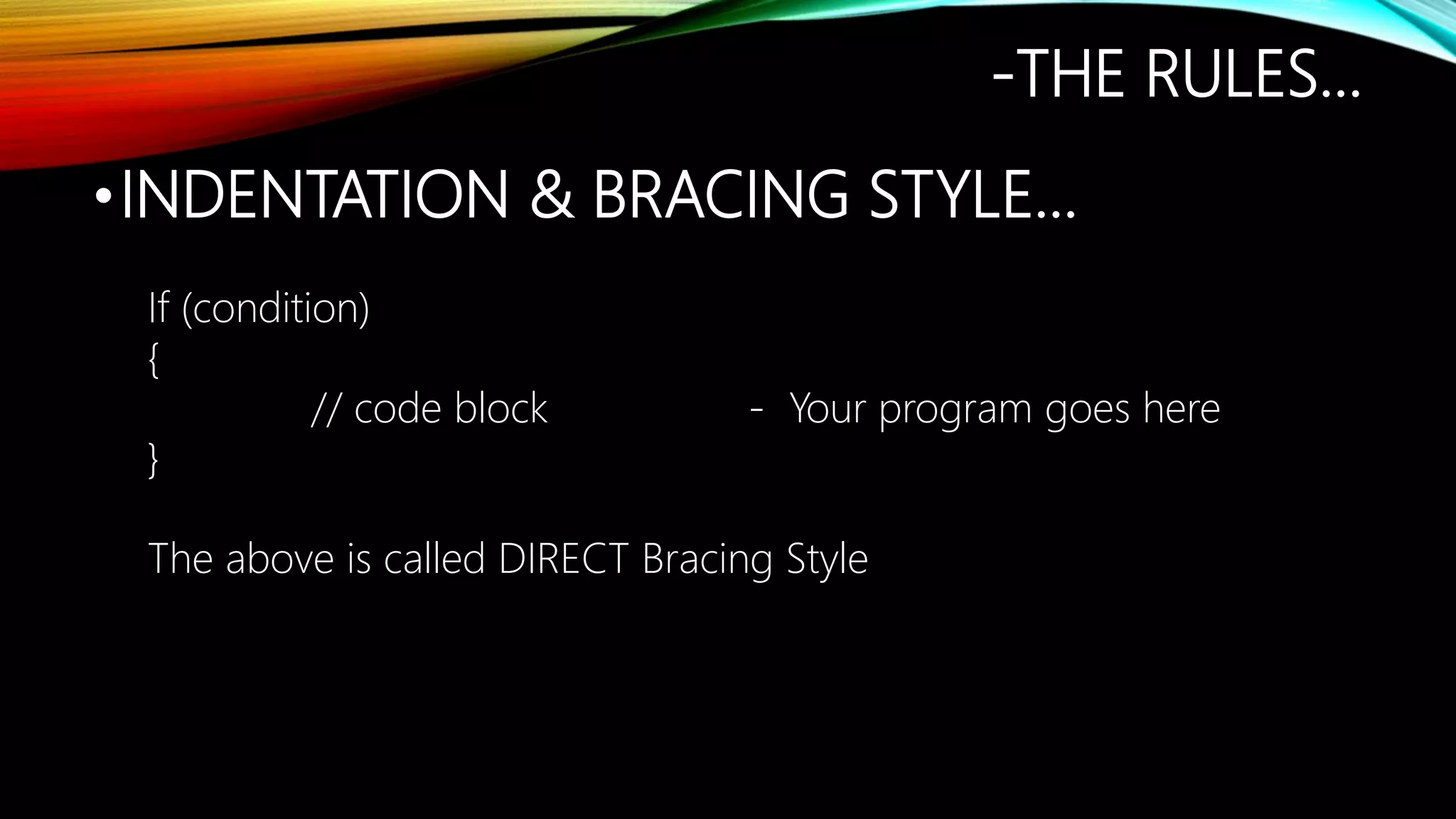 -THE RULES…

• INDENTATION & BRACING STYLE…

If (condition)
{
// code block - Your program goes here
}

The above is called DIRECT Bracing Style